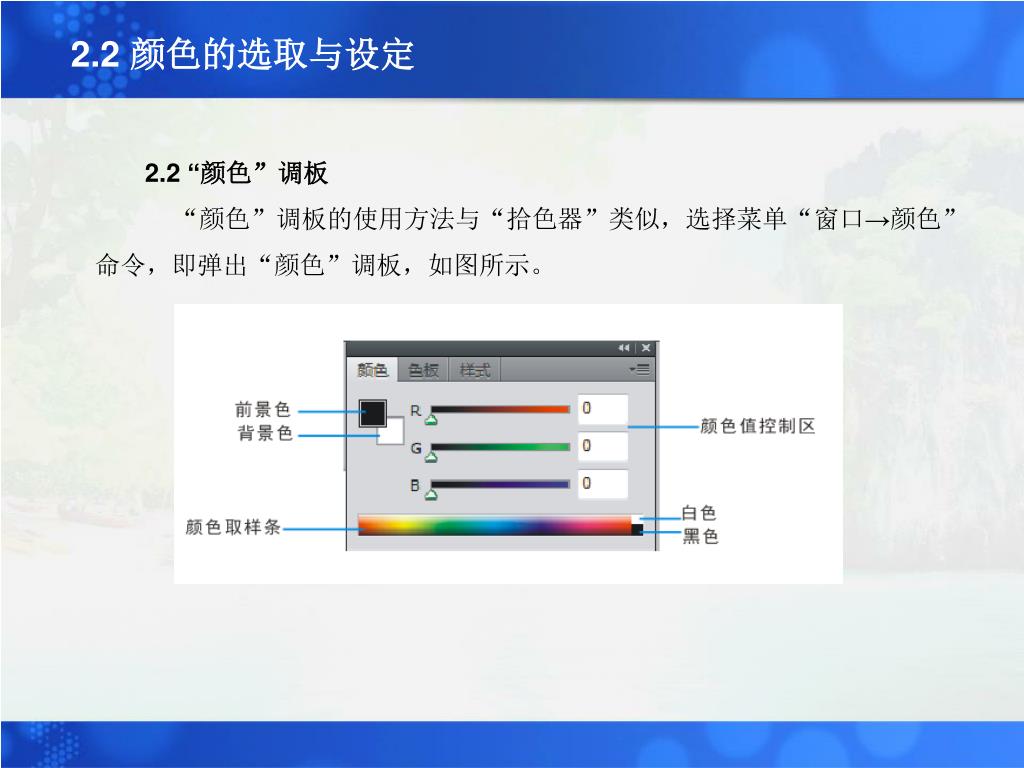 2.2 颜色的选取与设定

2.2 “颜色”调板

“颜色”调板的使用方法与“拾色器”类似，选择菜单“窗口→颜色”命令，即弹出“颜色”调板，如图所示。

颜色 色板 样式

前景色
背景色
R 0
G 0
B 0
颜色值控制区
颜色取样条
白色
黑色